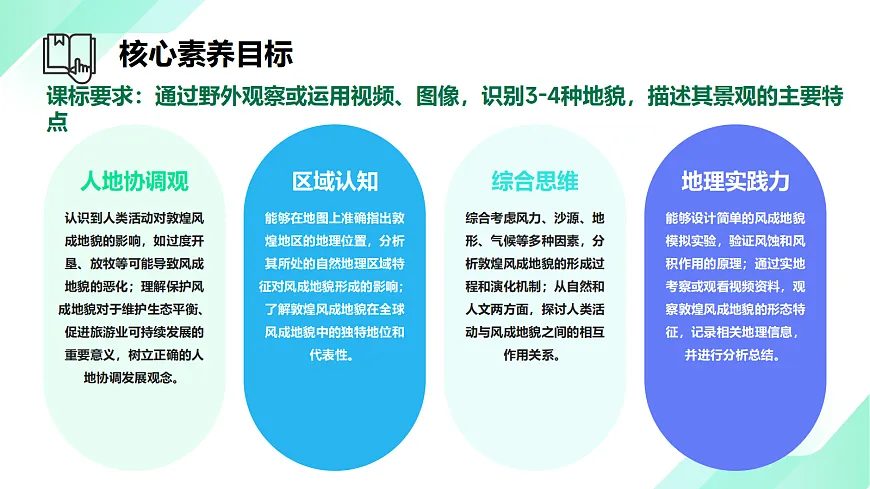 核心素养目标

课标要求：通过野外观察或运用视频、图像，识别3-4种地貌，描述其景观的主要特点

人地协调观

认识到人类活动对敦煌风成地貌的影响，如过度开垦、放牧等可能导致风成地貌的恶化；理解保护风成地貌对于维护生态平衡、促进旅游业可持续发展的重要意义，树立正确的人地协调发展观念。

区域认知

能够在地图上准确指出敦煌地区的地理位置，分析其所处的自然地理区域特征对风成地貌形成的影响；了解敦煌风成地貌在全球风成地貌中的独特地位和代表性。

综合思维

综合考虑风力、沙源、地形、气候等多种因素，分析敦煌风成地貌的形成过程和演化机制；从自然和人文两方面，探讨人类活动与风成地貌之间的相互作用关系。

地理实践力

能够设计简单的风成地貌模拟实验，验证风蚀和风积作用的原理；通过实地考察或观看视频资料，观察敦煌风成地貌的形态特征，记录相关地理信息，并进行分析总结。